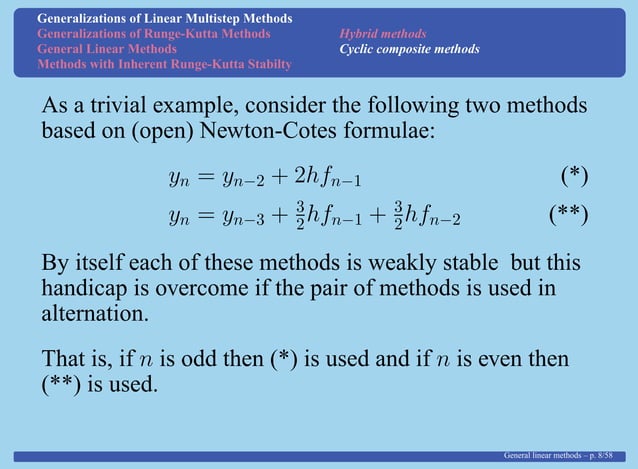 Generalizations of Linear Multistep Methods
Generalizations of Runge-Kutta Methods
General Linear Methods
Methods with Inherent Runge-Kutta Stabilty

Hybrid methods
Cyclic composite methods

As a trivial example, consider the following two methods based on (open) Newton-Cotes formulae:

$y_n = y_{n-2} + 2hf_{n-1}$ (*)

$y_n = y_{n-3} + \frac{3}{2}hf_{n-1} + \frac{3}{2}hf_{n-2}$ (**)

By itself each of these methods is weakly stable but this handicap is overcome if the pair of methods is used in alternation.

That is, if $n$ is odd then (*) is used and if $n$ is even then (**) is used.

General linear methods – p. 8/58